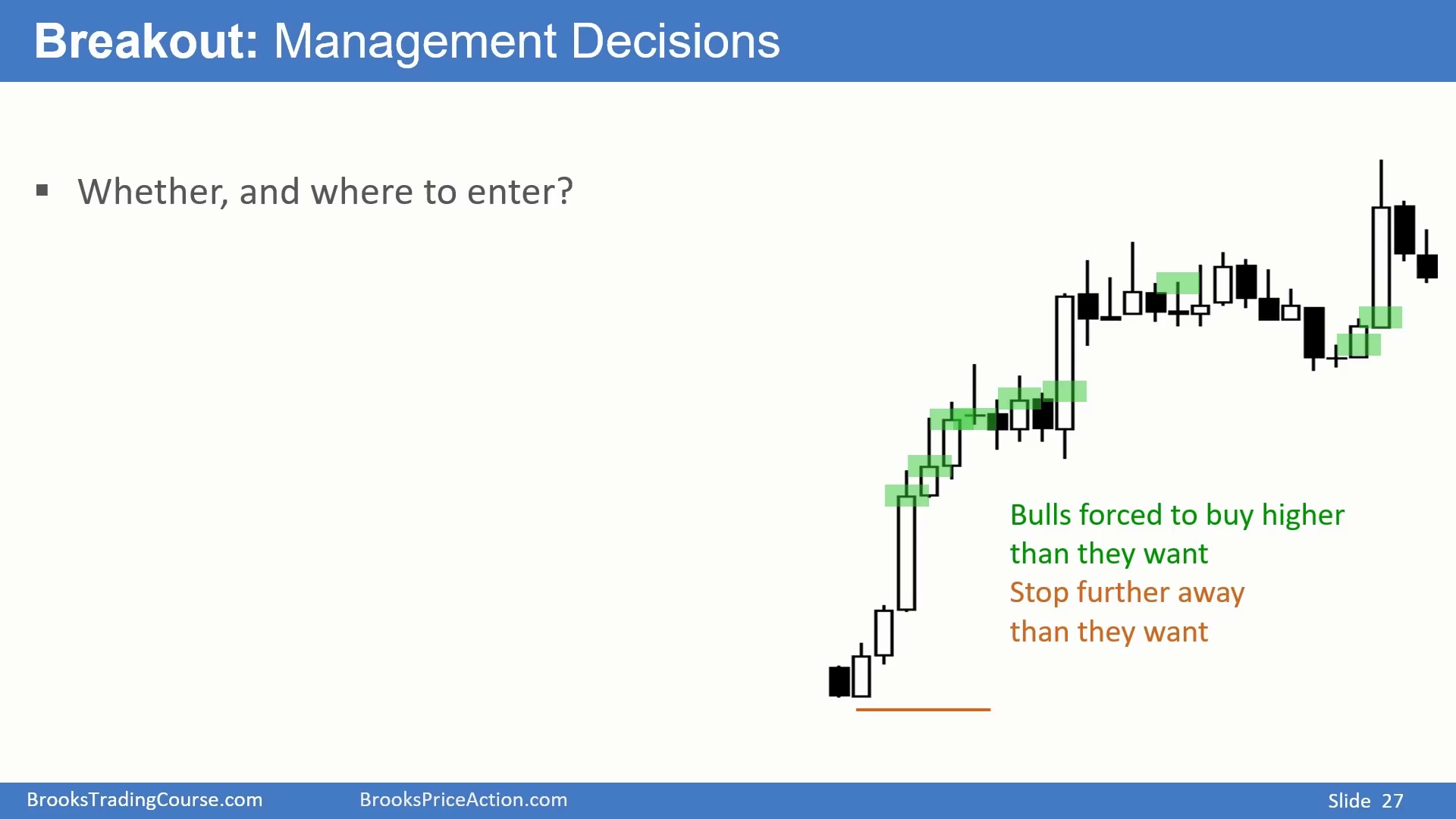 Breakout: Management Decisions

▪ Whether, and where to enter?

Bulls forced to buy higher than they want
Stop further away than they want

BrooksTradingCourse.com BrooksPriceAction.com Slide 27